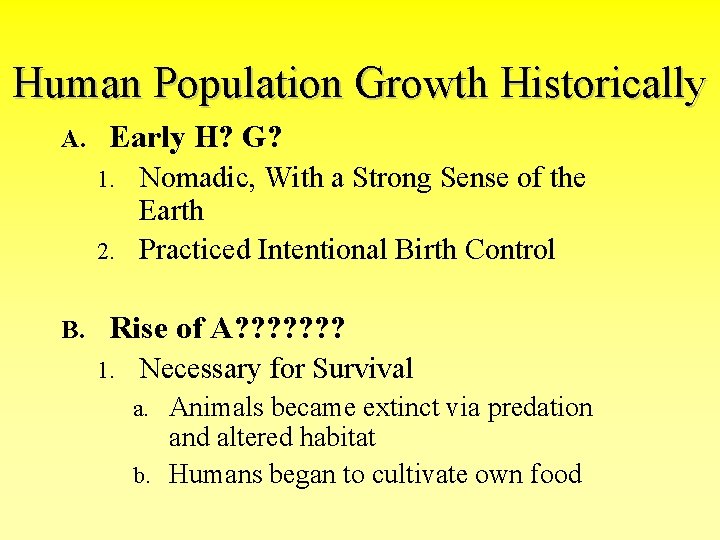 Human Population Growth Historically

A. Early H? G?

1. Nomadic, With a Strong Sense of the Earth

2. Practiced Intentional Birth Control

B. Rise of A???????

1. Necessary for Survival

a. Animals became extinct via predation and altered habitat

b. Humans began to cultivate own food